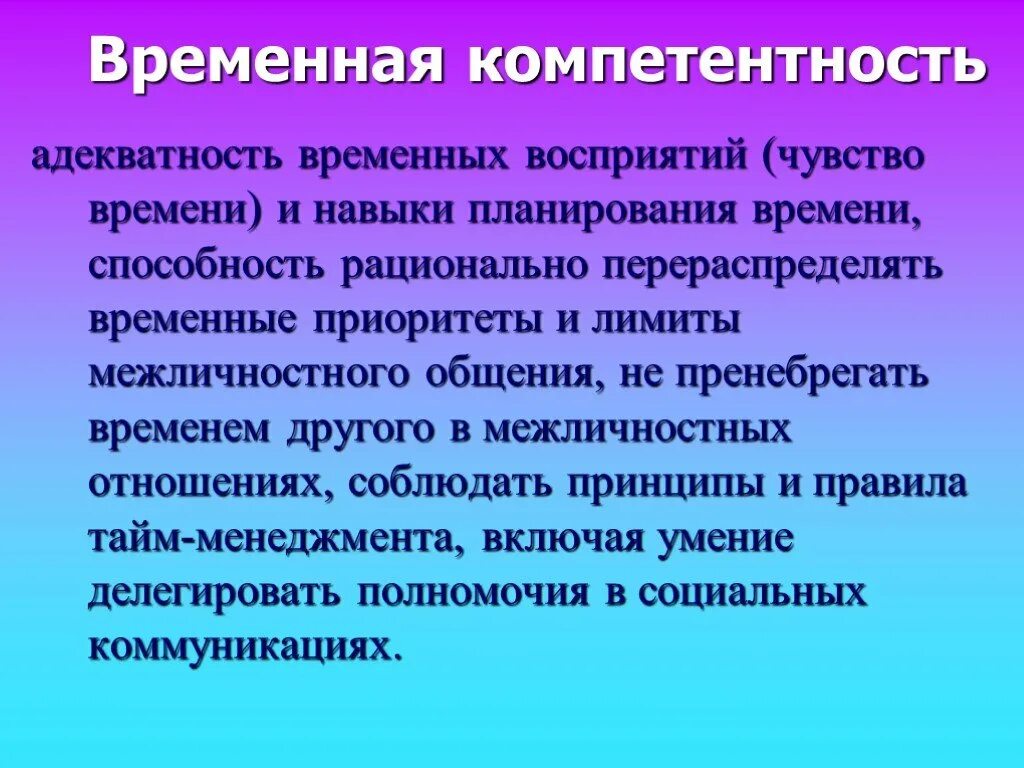 Временная компетентность

адекватность временных восприятий (чувство времени) и навыки планирования времени, способность рационально перераспределять временные приоритеты и лимиты межличностного общения, не пренебрегать временем другого в межличностных отношениях, соблюдать принципы и правила тайм-менеджмента, включая умение делегировать полномочия в социальных коммуникациях.